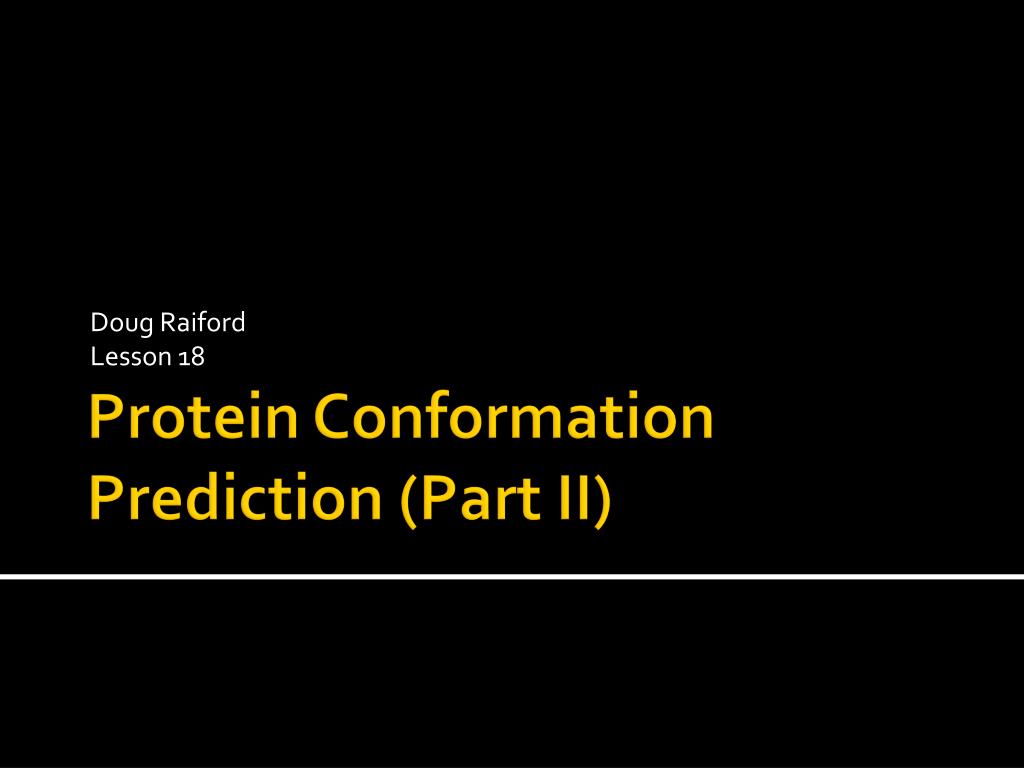 Doug Raiford
Lesson 18

Protein Conformation Prediction (Part II)